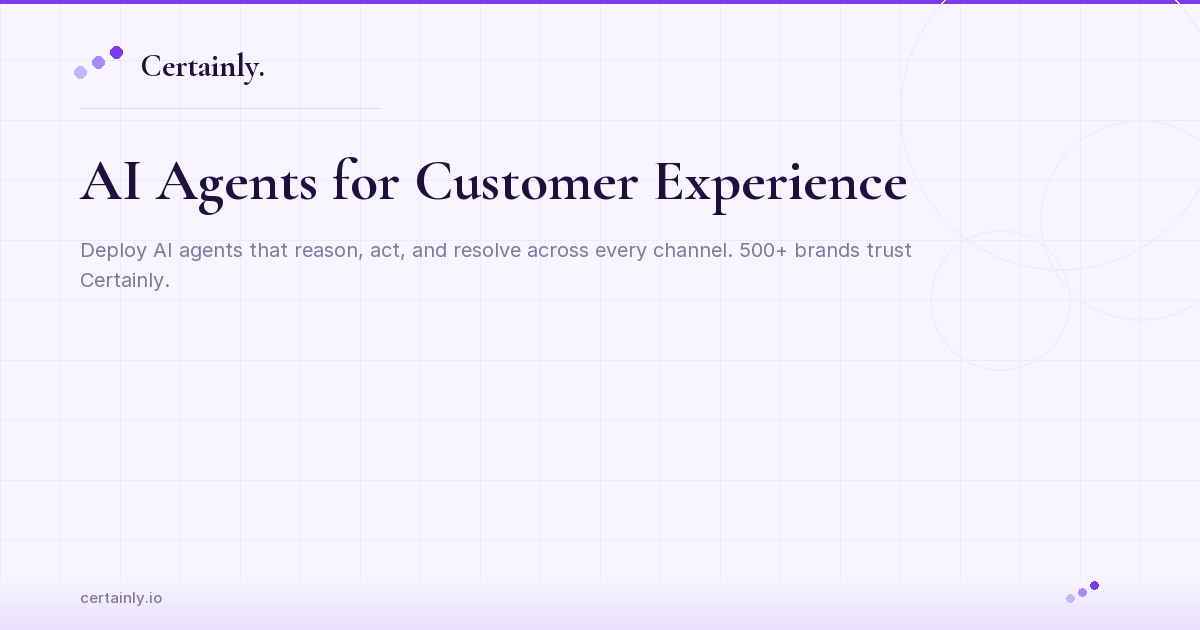 Certainly.

AI Agents for Customer Experience

Deploy AI agents that reason, act, and resolve across every channel. 500+ brands trust Certainly.

certainly.io